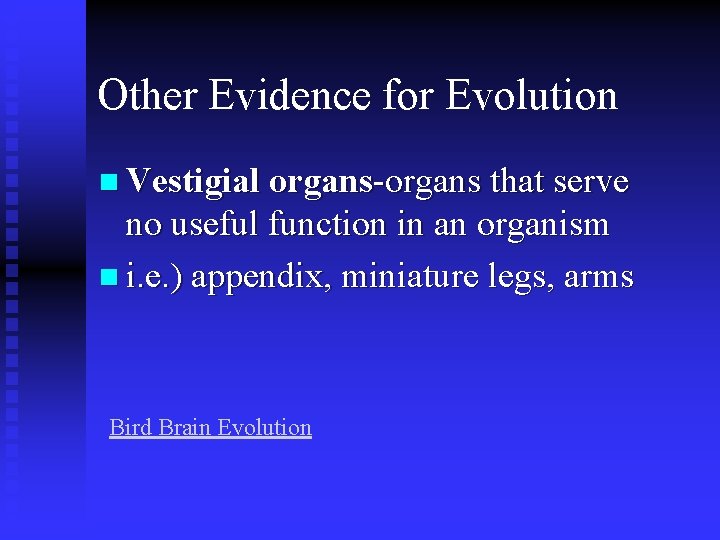 Other Evidence for Evolution

Vestigial organs-organs that serve no useful function in an organism

i.e.) appendix, miniature legs, arms

Bird Brain Evolution